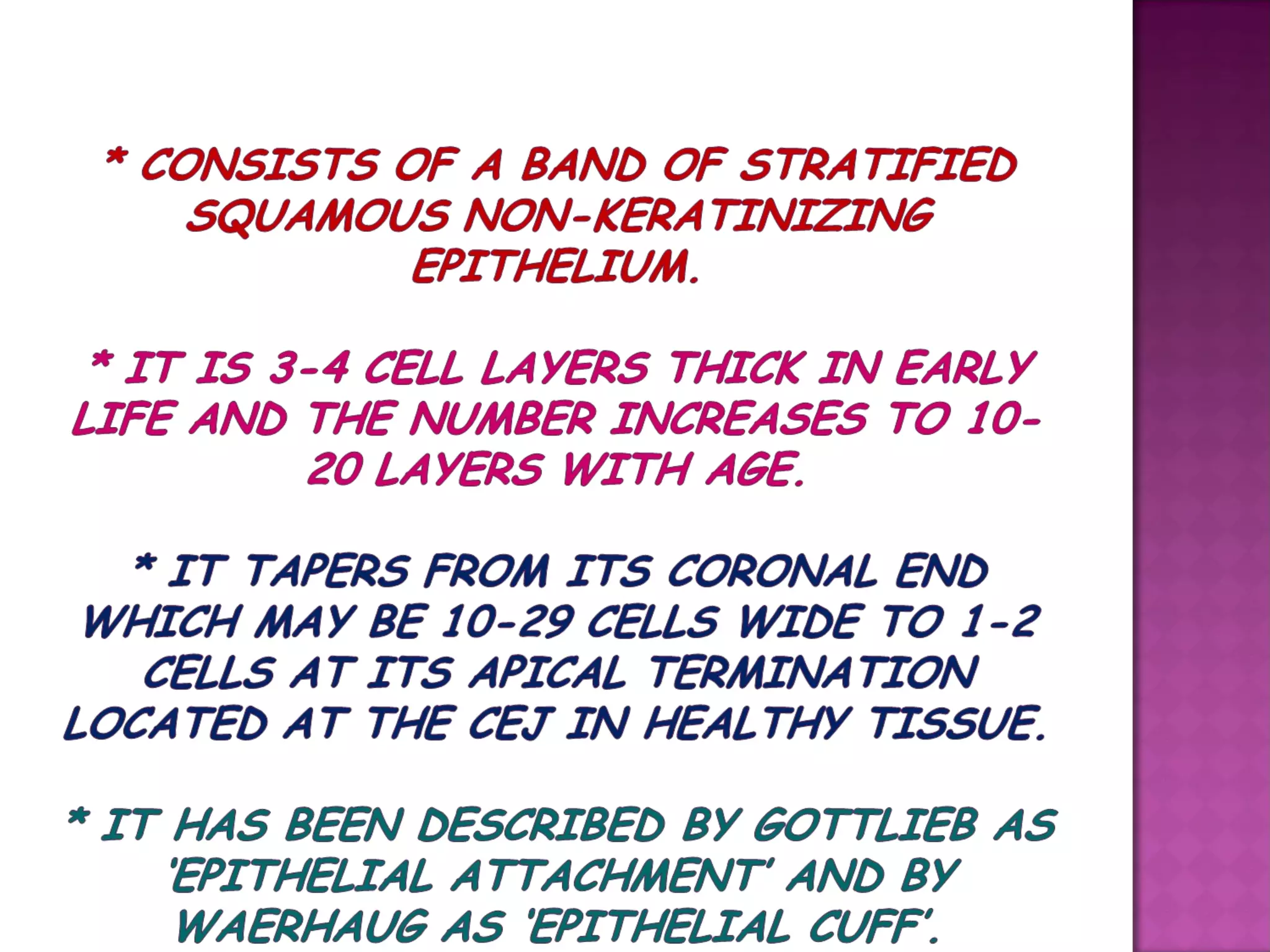 * CONSISTS OF A BAND OF STRATIFIED SQUAMOUS NON-KERATINIZING EPITHELIUM.

* IT IS 3-4 CELL LAYERS THICK IN EARLY LIFE AND THE NUMBER INCREASES TO 10-20 LAYERS WITH AGE.

* IT TAPERS FROM ITS CORONAL END WHICH MAY BE 10-29 CELLS WIDE TO 1-2 CELLS AT ITS APICAL TERMINATION LOCATED AT THE CEJ IN HEALTHY TISSUE.

* IT HAS BEEN DESCRIBED BY GOTTLIEB AS 'EPITHELIAL ATTACHMENT' AND BY WAERHAUG AS 'EPITHELIAL CUFF'.